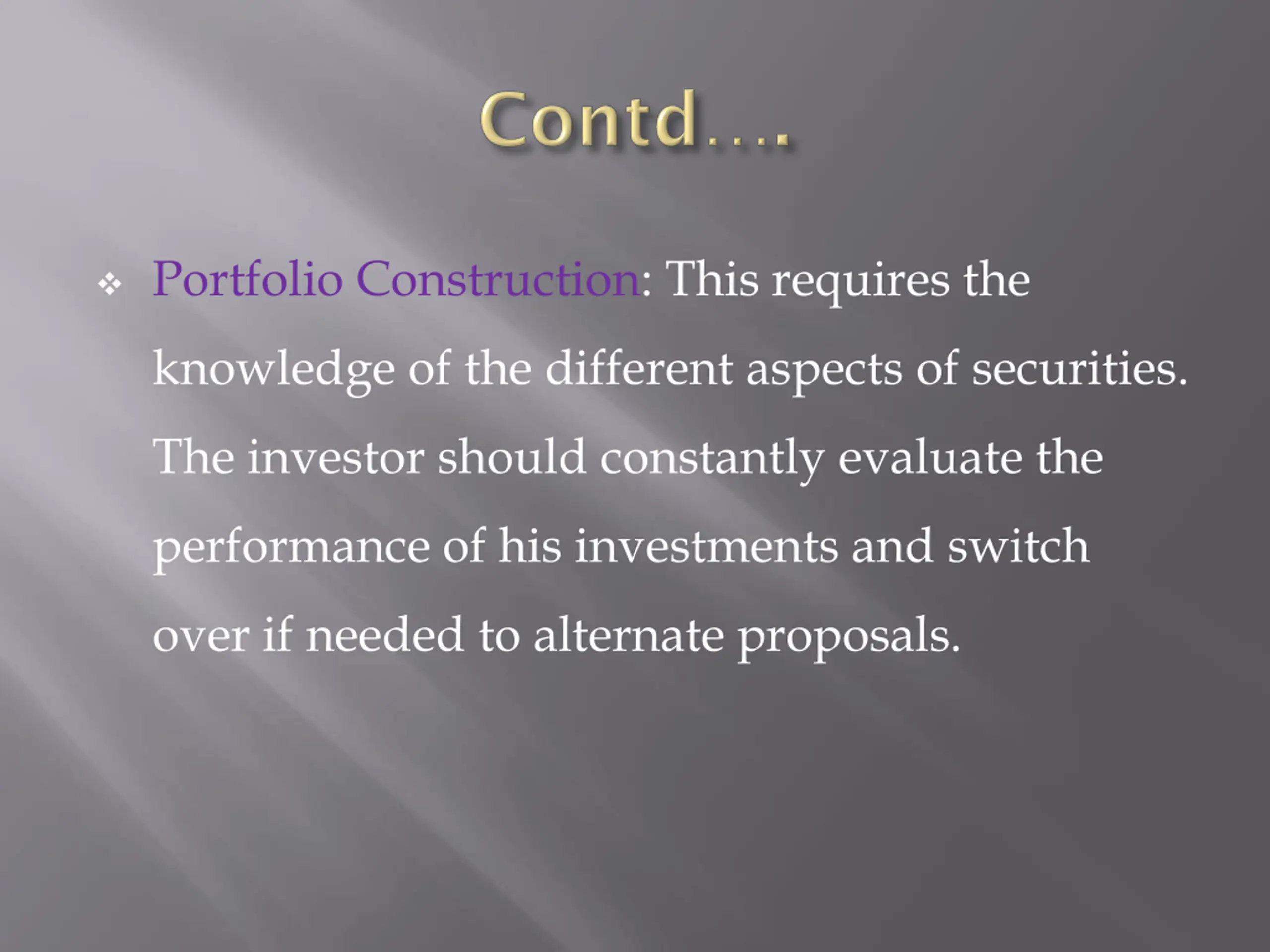 Contd….

❖ Portfolio Construction: This requires the knowledge of the different aspects of securities. The investor should constantly evaluate the performance of his investments and switch over if needed to alternate proposals.